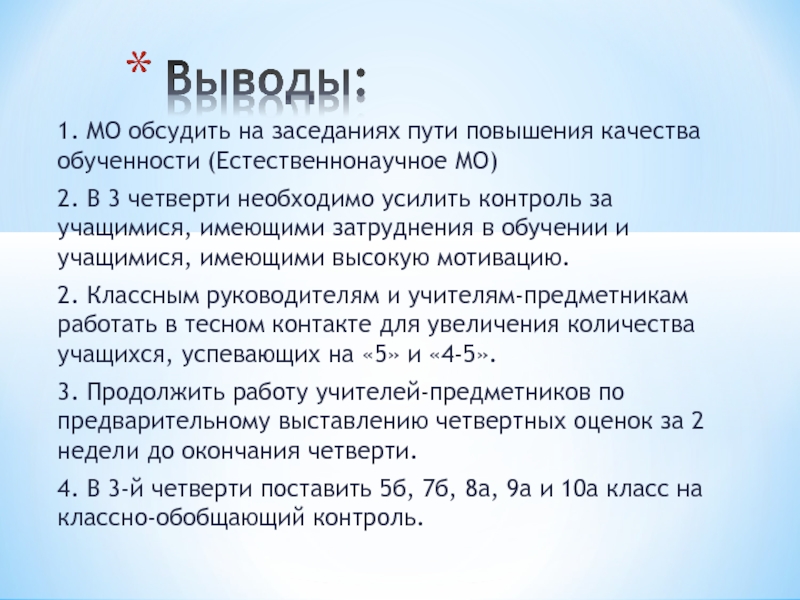 * Выводы:

1. МО обсудить на заседаниях пути повышения качества обученности (Естественнонаучное МО)

2. В 3 четверти необходимо усилить контроль за учащимися, имеющими затруднения в обучении и учащимися, имеющими высокую мотивацию.

2. Классным руководителям и учителям-предметникам работать в тесном контакте для увеличения количества учащихся, успевающих на «5» и «4-5».

3. Продолжить работу учителей-предметников по предварительному выставлению четвертных оценок за 2 недели до окончания четверти.

4. В 3-й четверти поставить 5б, 7б, 8а, 9а и 10а класс на классно-обобщающий контроль.